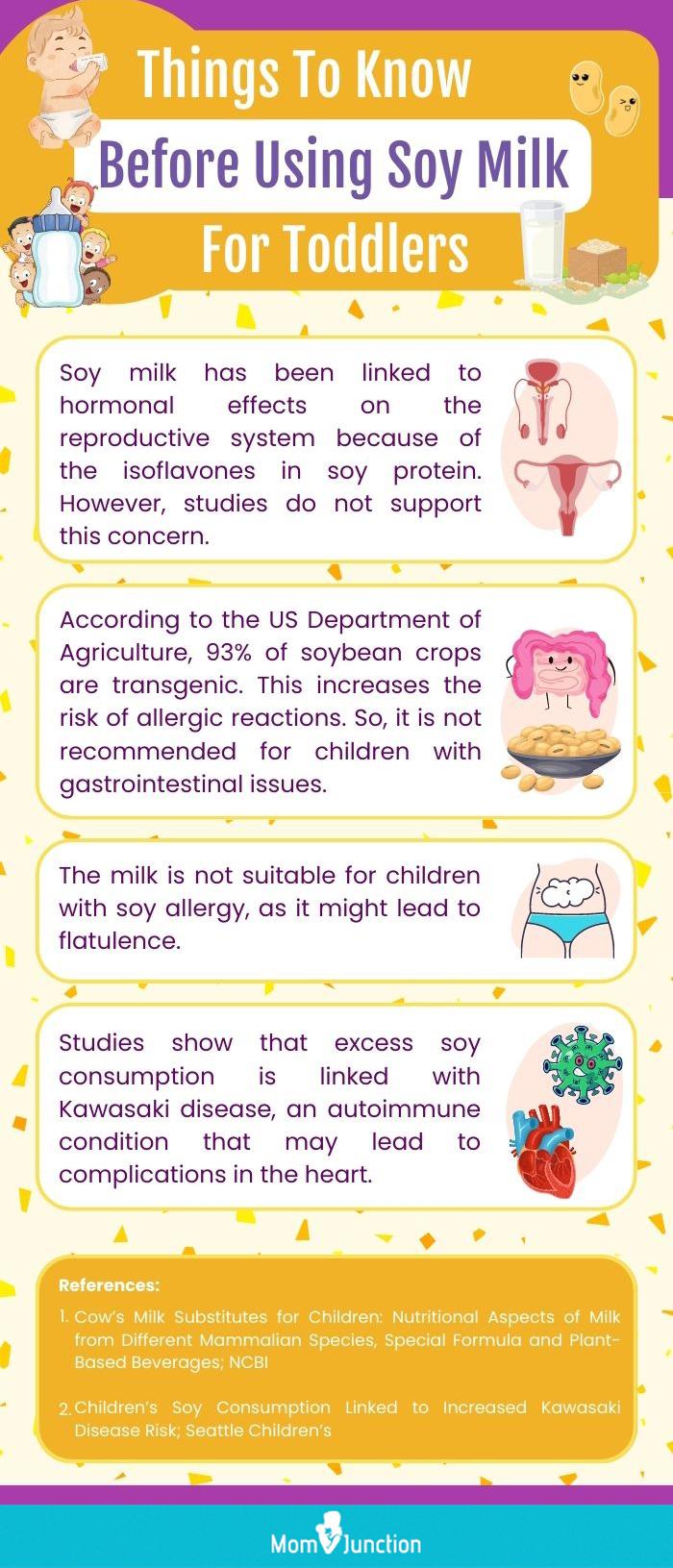 Things To Know
Before Using Soy Milk
For Toddlers

Soy milk has been linked to hormonal effects on the reproductive system because of the isoflavones in soy protein. However, studies do not support this concern.

According to the US Department of Agriculture, 93% of soybean crops are transgenic. This increases the risk of allergic reactions. So, it is not recommended for children with gastrointestinal issues.

The milk is not suitable for children with soy allergy, as it might lead to flatulence.

Studies show that excess soy consumption is linked with Kawasaki disease, an autoimmune condition that may lead to complications in the heart.

References:
1. Cow's Milk Substitutes for Children: Nutritional Aspects of Milk from Different Mammalian Species, Special Formula and Plant-Based Beverages; NCBI
2. Children's Soy Consumption Linked to Increased Kawasaki Disease Risk; Seattle Children's

MomJunction